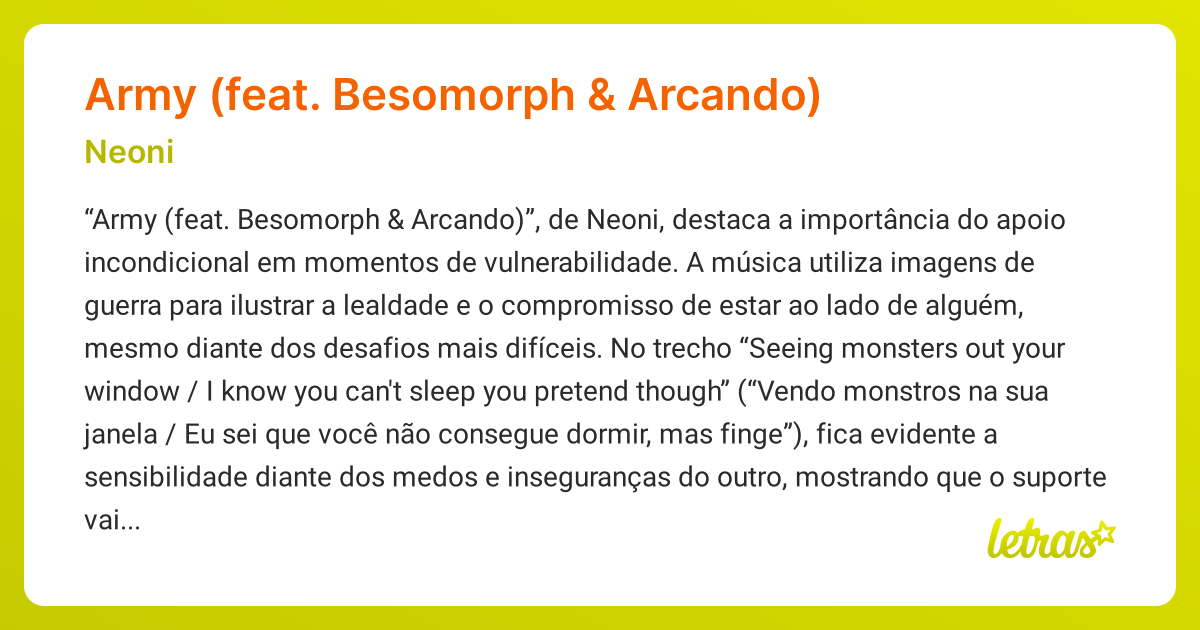 Army (feat. Besomorph & Arcando)

Neoni

“Army (feat. Besomorph & Arcando)”, de Neoni, destaca a importância do apoio incondicional em momentos de vulnerabilidade. A música utiliza imagens de guerra para ilustrar a lealdade e o compromisso de estar ao lado de alguém, mesmo diante dos desafios mais difíceis. No trecho “Seeing monsters out your window / I know you can't sleep you pretend though” (“Vendo monstros na sua janela / Eu sei que você não consegue dormir, mas finge”), fica evidente a sensibilidade diante dos medos e inseguranças do outro, mostrando que o suporte vai...

letras